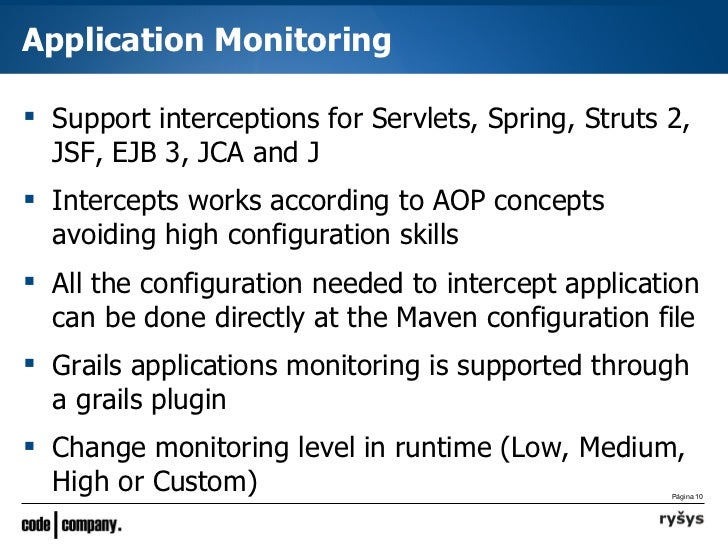 Application Monitoring

▪ Support interceptions for Servlets, Spring, Struts 2, JSF, EJB 3, JCA and J

▪ Intercepts works according to AOP concepts avoiding high configuration skills

▪ All the configuration needed to intercept application can be done directly at the Maven configuration file

▪ Grails applications monitoring is supported through a grails plugin

▪ Change monitoring level in runtime (Low, Medium, High or Custom)

Página 10

code | company.

ryšys